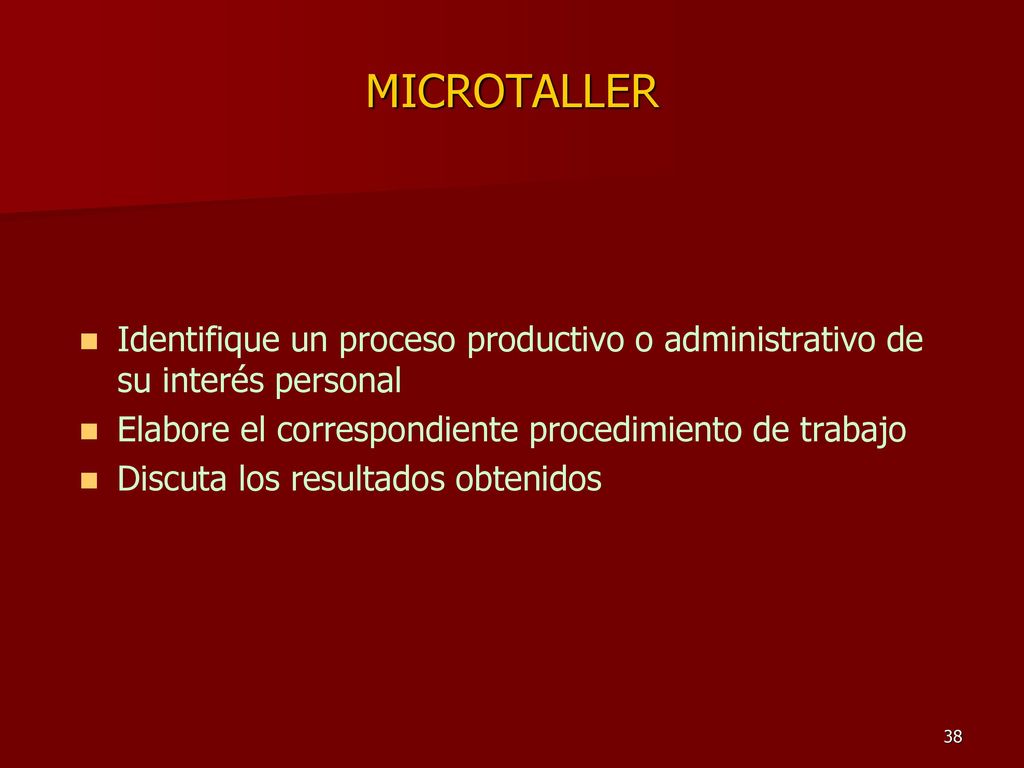 MICROTALLER

- Identifique un proceso productivo o administrativo de su interés personal
- Elabore el correspondiente procedimiento de trabajo
- Discuta los resultados obtenidos

38